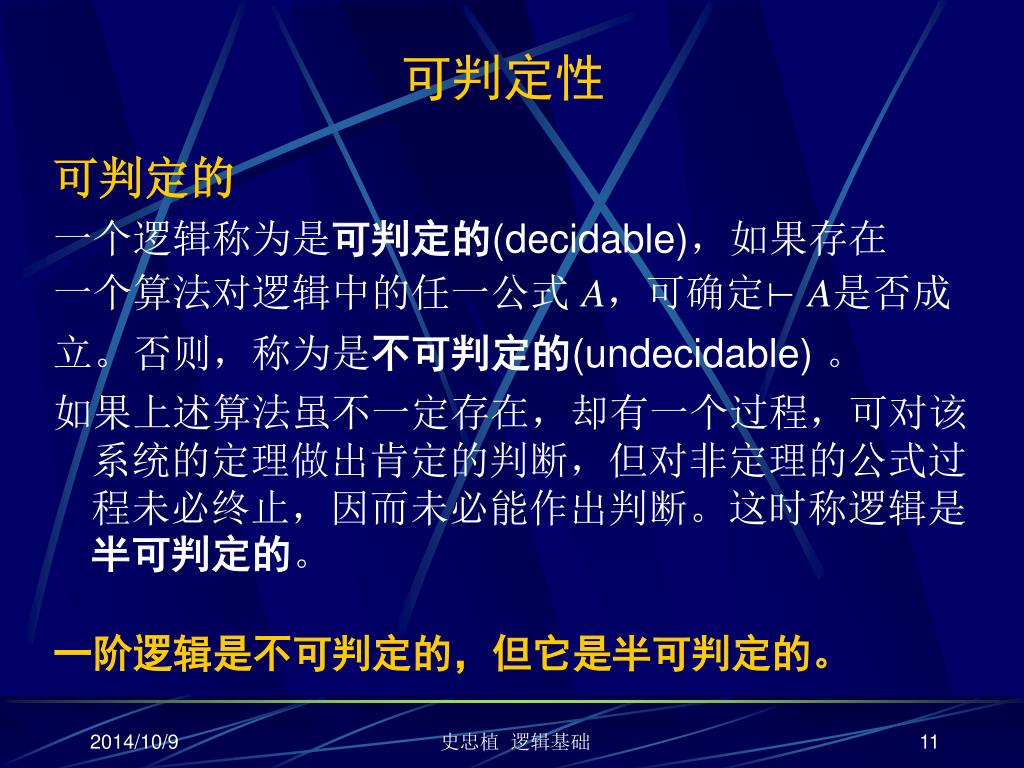 可判定性

可判定的

一个逻辑称为是可判定的(decidable)，如果存在一个算法对逻辑中的任一公式 $A$，可确定$\vdash A$是否成立。否则，称为是不可判定的(undecidable) 。

如果上述算法虽不一定存在，却有一个过程，可对该系统的定理做出肯定的判断，但对非定理的公式过程未必终止，因而未必能作出判断。这时称逻辑是半可判定的。

一阶逻辑是不可判定的，但它是半可判定的。

2014/10/9 史忠植 逻辑基础 11